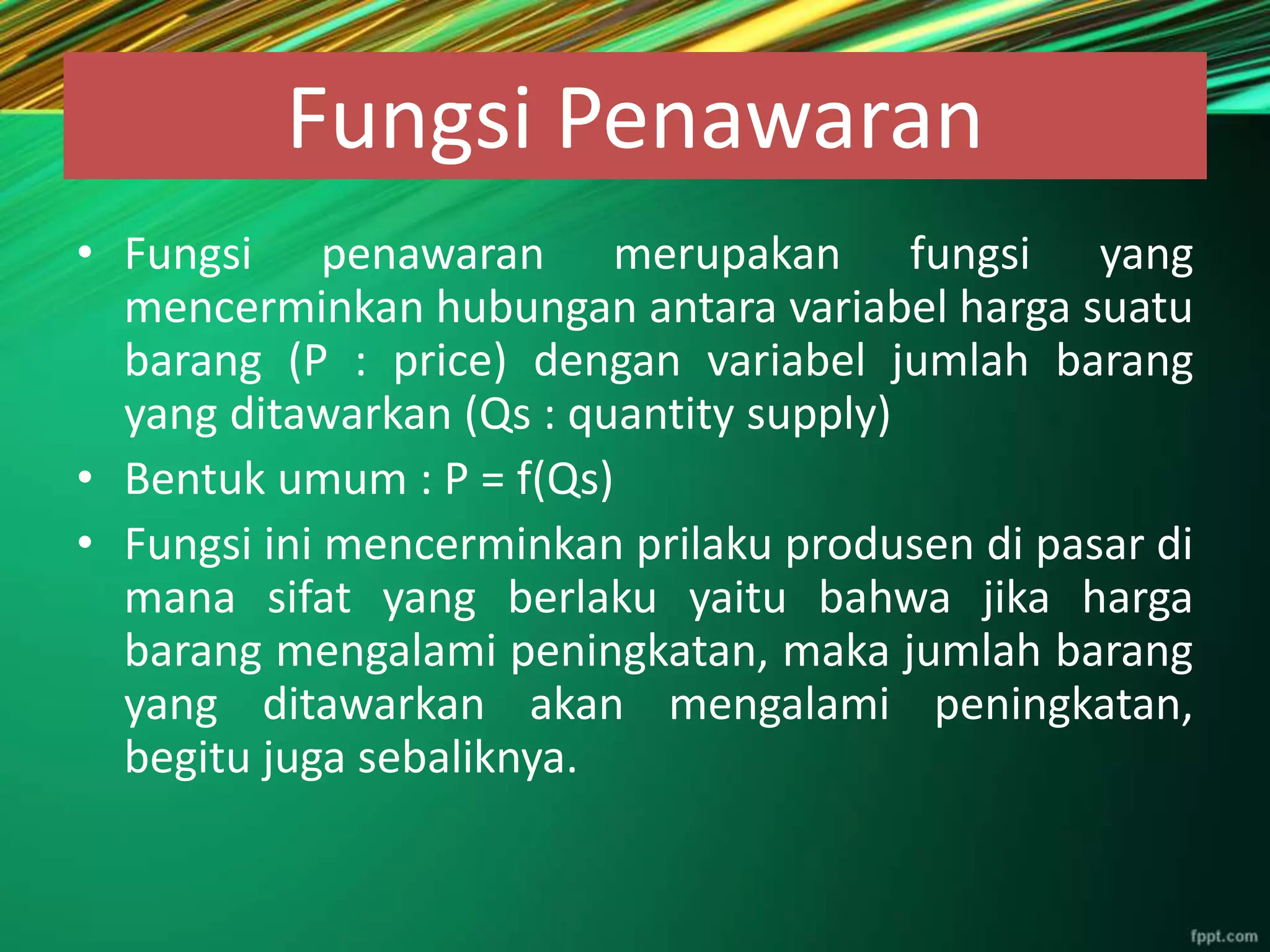 Fungsi Penawaran

• Fungsi penawaran merupakan fungsi yang mencerminkan hubungan antara variabel harga suatu barang (P : price) dengan variabel jumlah barang yang ditawarkan (Qs : quantity supply)

• Bentuk umum : P = f(Qs)

• Fungsi ini mencerminkan prilaku produsen di pasar di mana sifat yang berlaku yaitu bahwa jika harga barang mengalami peningkatan, maka jumlah barang yang ditawarkan akan mengalami peningkatan, begitu juga sebaliknya.

fppt.com